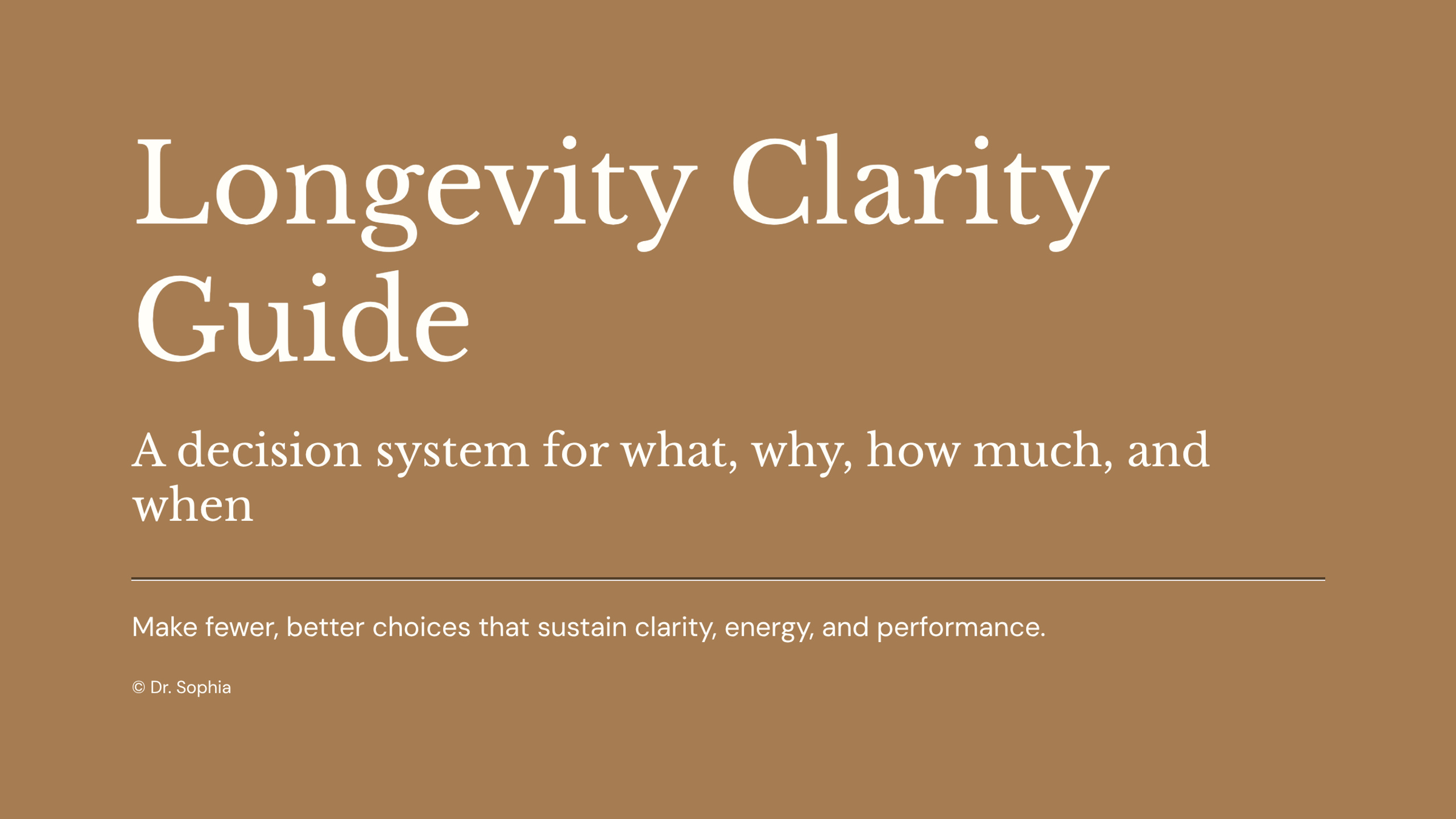 Longevity Clarity Guide

A decision system for what, why, how much, and when

Make fewer, better choices that sustain clarity, energy, and performance.

© Dr. Sophia